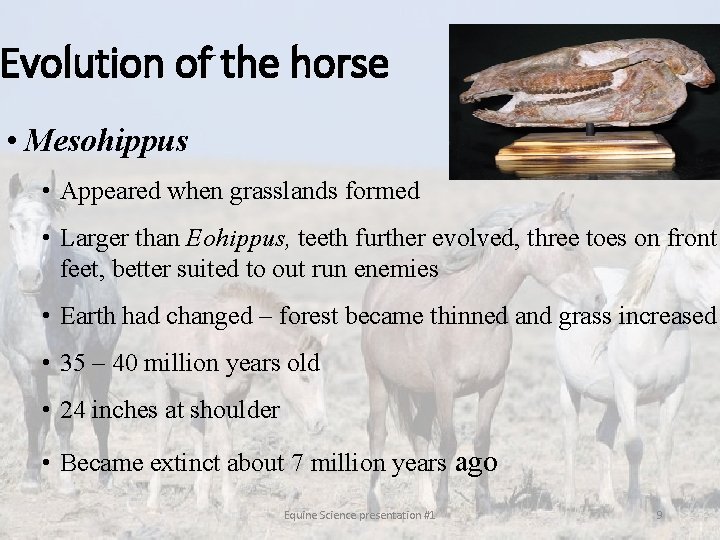 Evolution of the horse

• Mesohippus

• Appeared when grasslands formed

• Larger than Eohippus, teeth further evolved, three toes on front feet, better suited to out run enemies

• Earth had changed – forest became thinned and grass increased

• 35 – 40 million years old

• 24 inches at shoulder

• Became extinct about 7 million years ago

Equine Science presentation #1

9